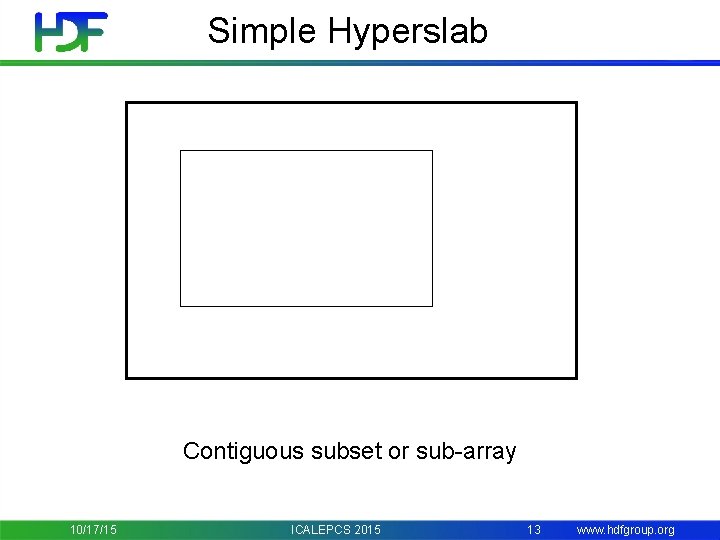 HDF

Simple Hyperslab

Contiguous subset or sub-array

10/17/15 ICALEPCS 2015 13 www.hdfgroup.org